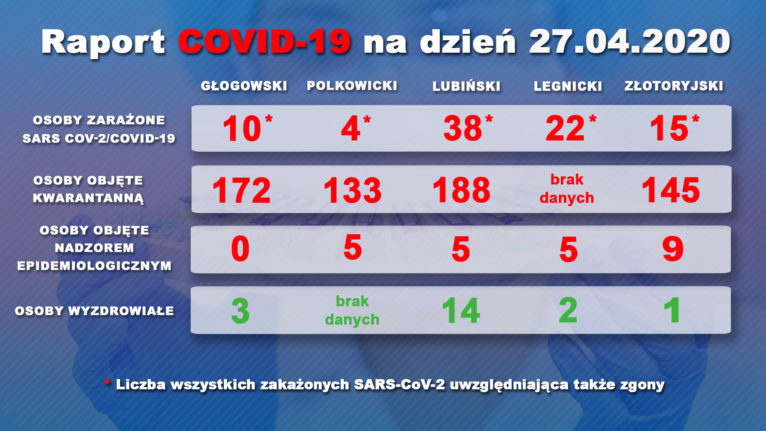 Raport COVID-19 na dzień 27.04.2020

| | GŁOGOWSKI | POLKOWICKI | LUBIŃSKI | LEGNICKI | ZŁOTORYJSKI |
|---|---|---|---|---|---|
| OSOBY ZARAŻONE SARS COV-2/COVID-19 | 10* | 4* | 38* | 22* | 15* |
| OSOBY OBJĘTE KWARANTANNĄ | 172 | 133 | 188 | brak danych | 145 |
| OSOBY OBJĘTE NADZOREM EPIDEMIOLOGICZNYM | 0 | 5 | 5 | 5 | 9 |
| OSOBY WYZDROWIAŁE | 3 | brak danych | 14 | 2 | 1 |

* Liczba wszystkich zakażonych SARS-CoV-2 uwzględniająca także zgony